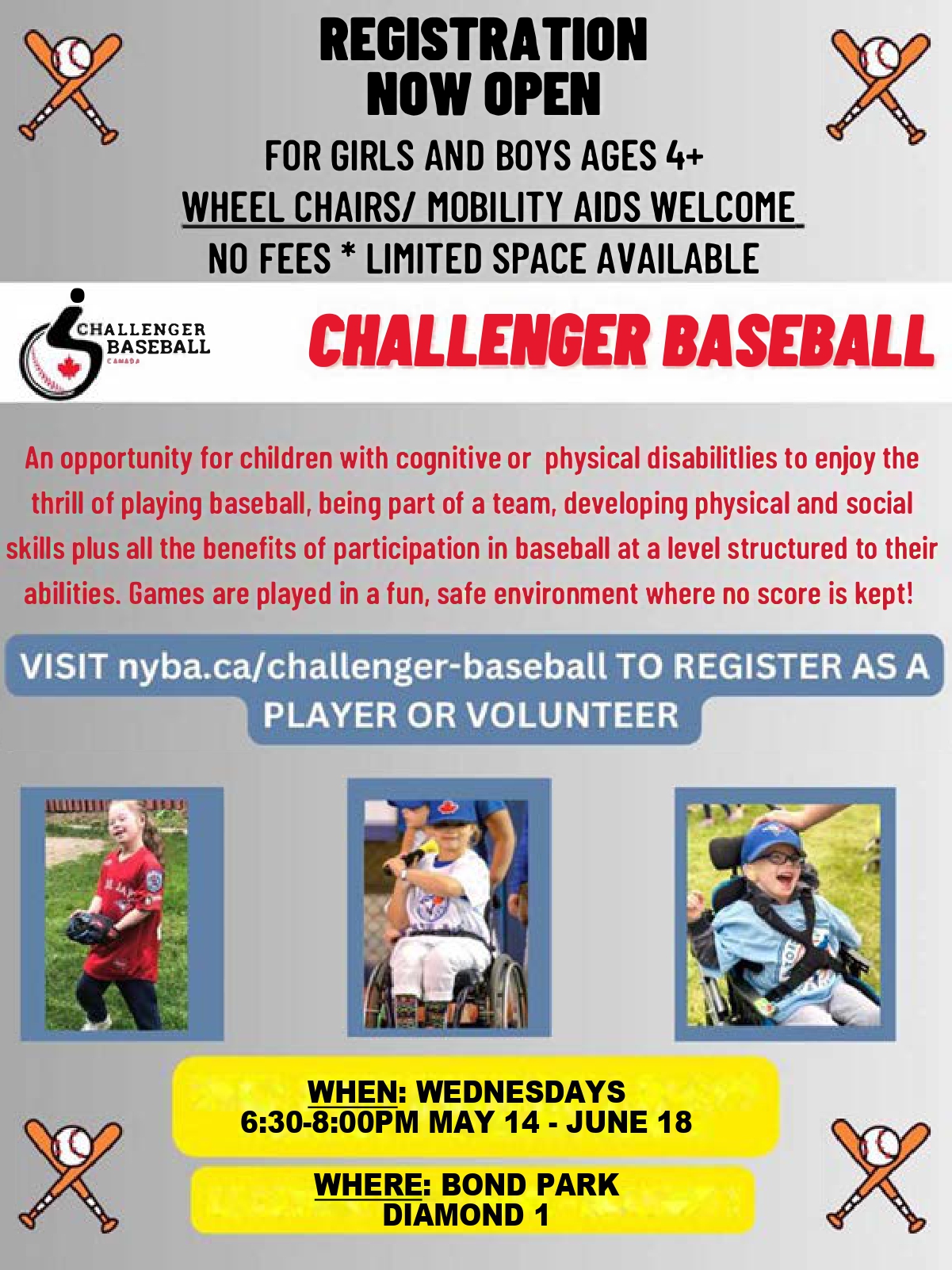 REGISTRATION NOW OPEN

FOR GIRLS AND BOYS AGES 4+
WHEEL CHAIRS/ MOBILITY AIDS WELCOME
NO FEES * LIMITED SPACE AVAILABLE

CHALLENGER BASEBALL CANADA

CHALLENGER BASEBALL

An opportunity for children with cognitive or physical disabilitlies to enjoy the thrill of playing baseball, being part of a team, developing physical and social skills plus all the benefits of participation in baseball at a level structured to their abilities. Games are played in a fun, safe environment where no score is kept!

VISIT nyba.ca/challenger-baseball TO REGISTER AS A PLAYER OR VOLUNTEER

WHEN: WEDNESDAYS
6:30-8:00PM MAY 14 - JUNE 18

WHERE: BOND PARK
DIAMOND 1